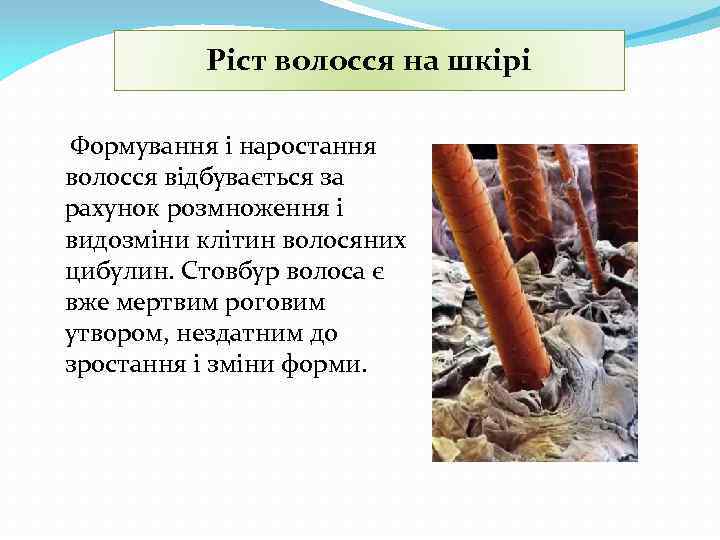 Ріст волосся на шкірі

Формування і наростання волосся відбувається за рахунок розмноження і видозміни клітин волосяних цибулин. Стовбур волоса є вже мертвим роговим утвором, нездатним до зростання і зміни форми.